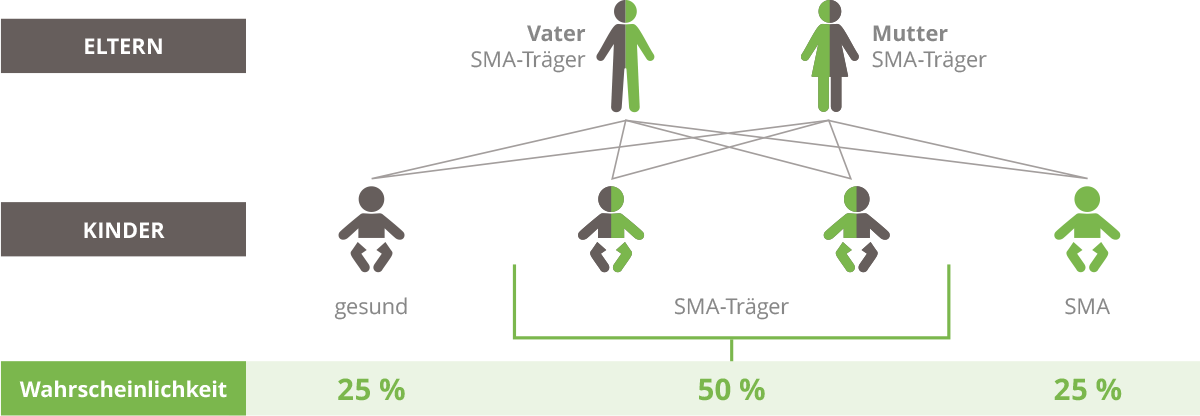 ELTERN

Vater
SMA-Träger

Mutter
SMA-Träger

KINDER

gesund

SMA-Träger

SMA

Wahrscheinlichkeit

25 %

50 %

25 %